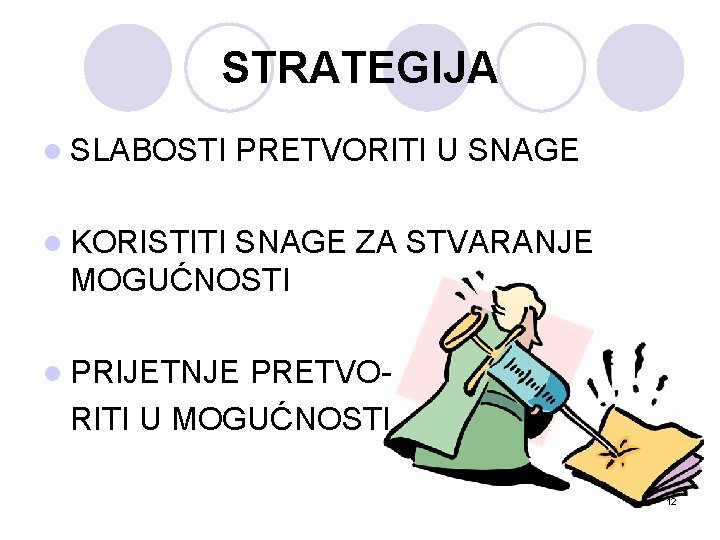 STRATEGIJA

SLABOSTI PRETVORITI U SNAGE

KORISTITI SNAGE ZA STVARANJE MOGUĆNOSTI

PRIJETNJE PRETVORITI U MOGUĆNOSTI

12